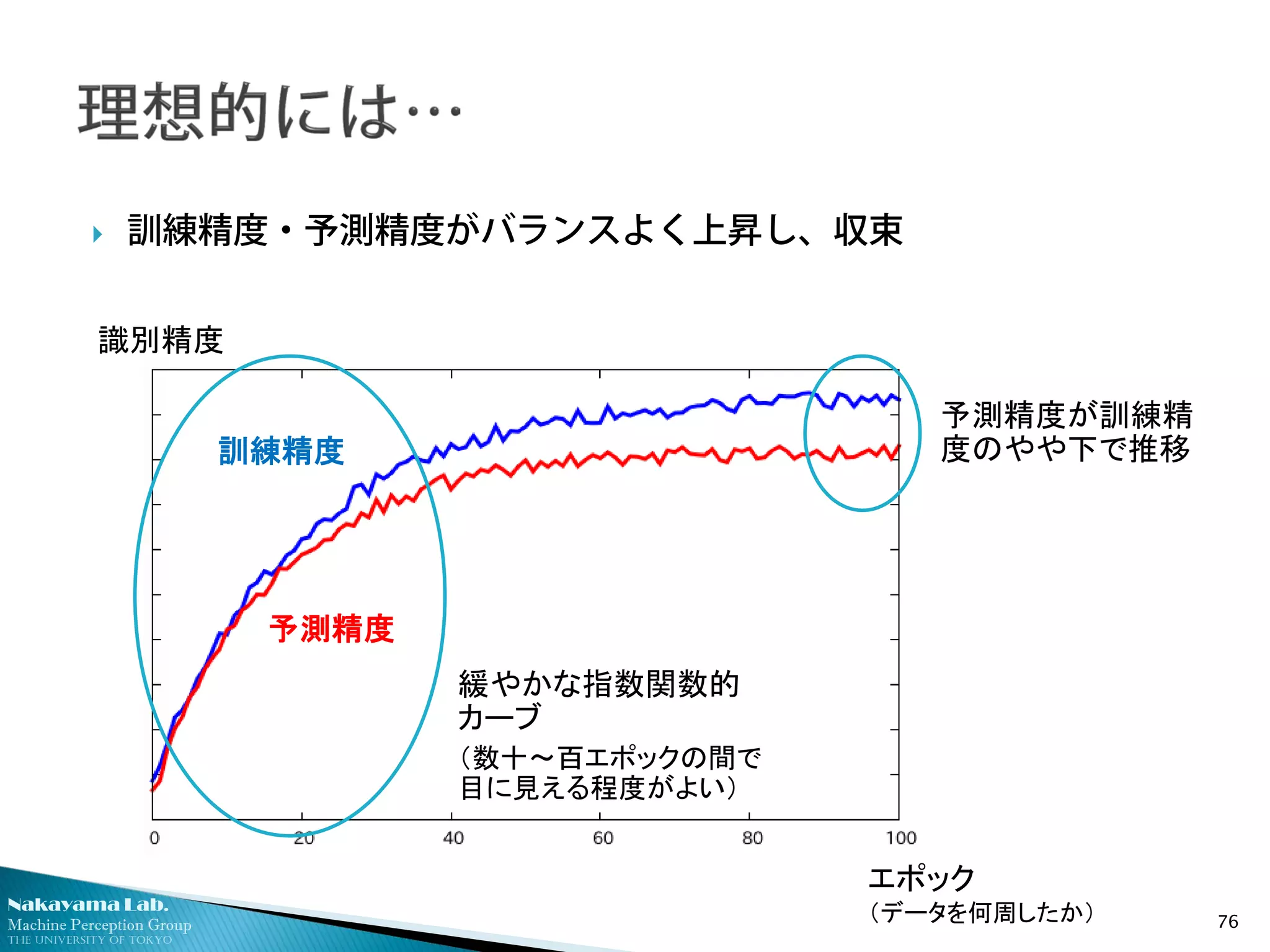 理想的には…

訓練精度・予測精度がバランスよく上昇し、収束

識別精度

訓練精度

予測精度

予測精度が訓練精度のやや下で推移

緩やかな指数関数的カーブ
（数十～百エポックの間で目に見える程度がよい）

0 20 40 60 80 100

エポック
（データを何周したか）

Nakayama Lab.
Machine Perception Group
THE UNIVERSITY OF TOKYO

76